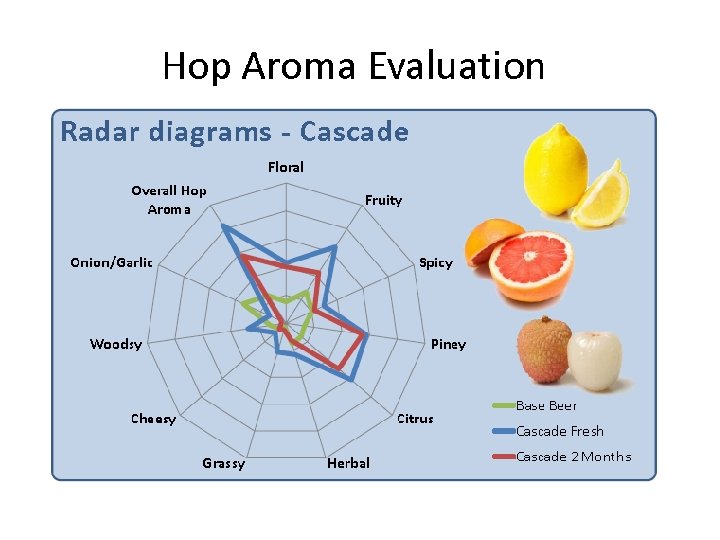 Hop Aroma Evaluation

Radar diagrams - Cascade

Floral
Fruity
Spicy
Piney
Citrus
Herbal
Grassy
Cheesy
Woodsy
Onion/Garlic
Overall Hop Aroma

Base Beer
Cascade Fresh
Cascade 2 Months